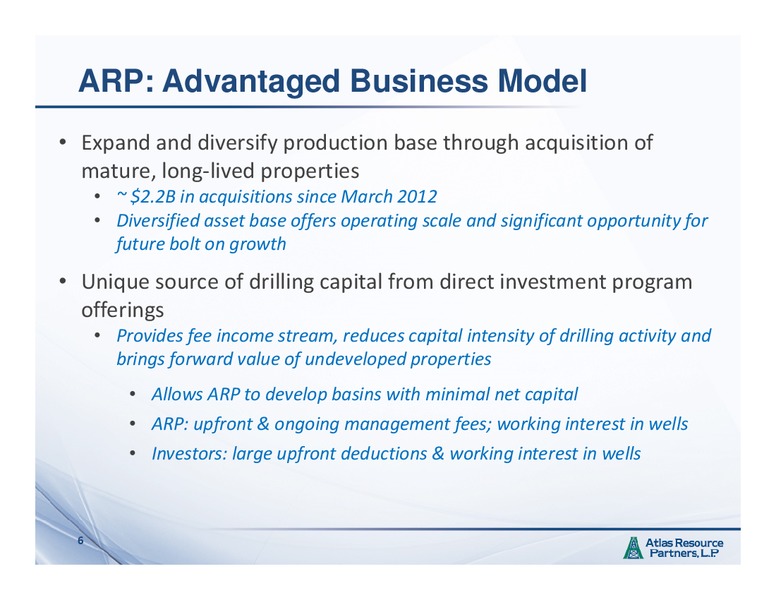 ARP: Advantaged Business Model

• Expand and diversify production base through acquisition of mature, long-lived properties
  • ~ \$2.2B in acquisitions since March 2012
  • Diversified asset base offers operating scale and significant opportunity for future bolt on growth

• Unique source of drilling capital from direct investment program offerings
  • Provides fee income stream, reduces capital intensity of drilling activity and brings forward value of undeveloped properties
    • Allows ARP to develop basins with minimal net capital
    • ARP: upfront & ongoing management fees; working interest in wells
    • Investors: large upfront deductions & working interest in wells

6

Atlas Resource Partners, L.P.